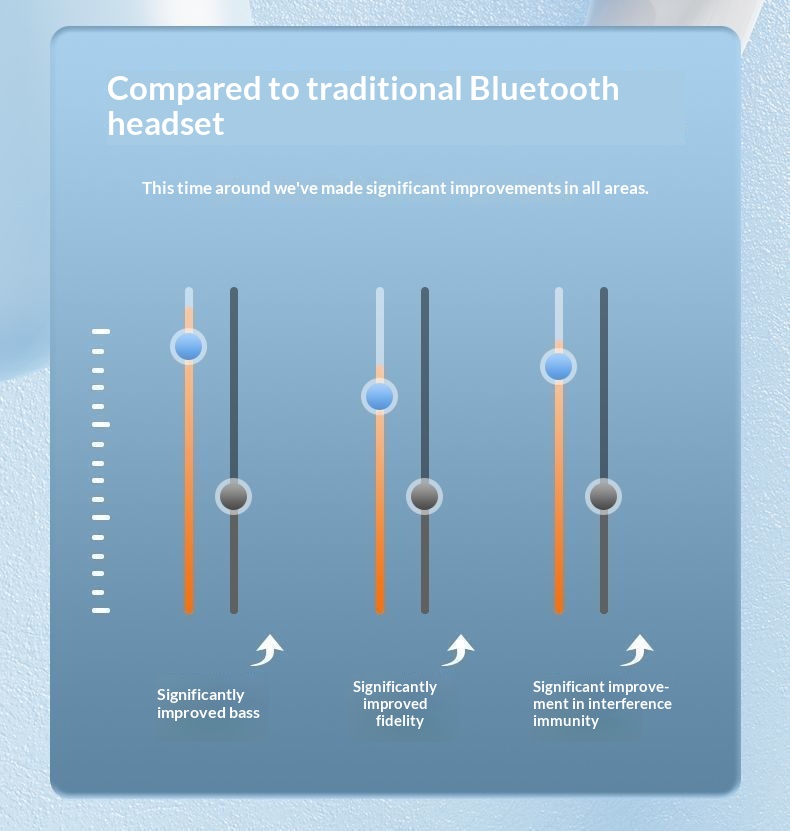 Compared to traditional Bluetooth headset

This time around we've made significant improvements in all areas.

Significantly improved bass

Significantly improved fidelity

Significant improvement in interference immunity